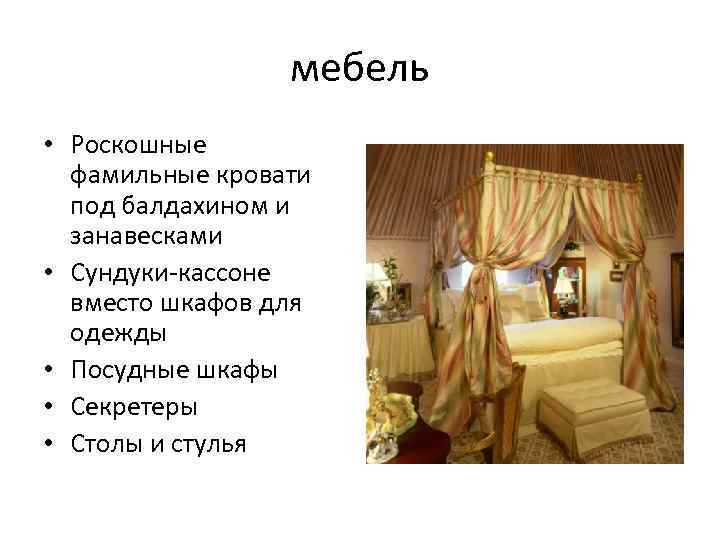 мебель

• Роскошные фамильные кровати под балдахином и занавесками
• Сундуки-кассоне вместо шкафов для одежды
• Посудные шкафы
• Секретеры
• Столы и стулья